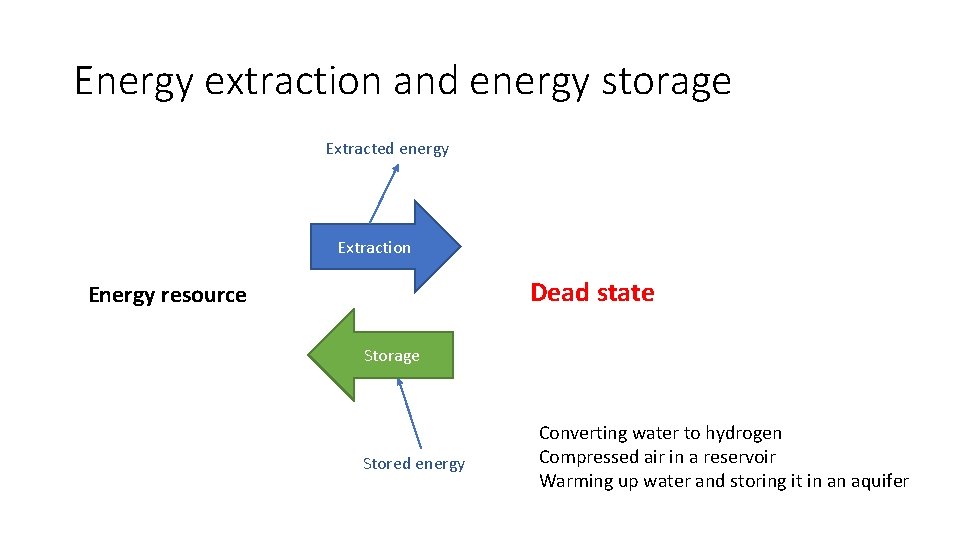 Energy extraction and energy storage

Extracted energy

Extraction

Energy resource

Dead state

Storage

Stored energy

Converting water to hydrogen
Compressed air in a reservoir
Warming up water and storing it in an aquifer